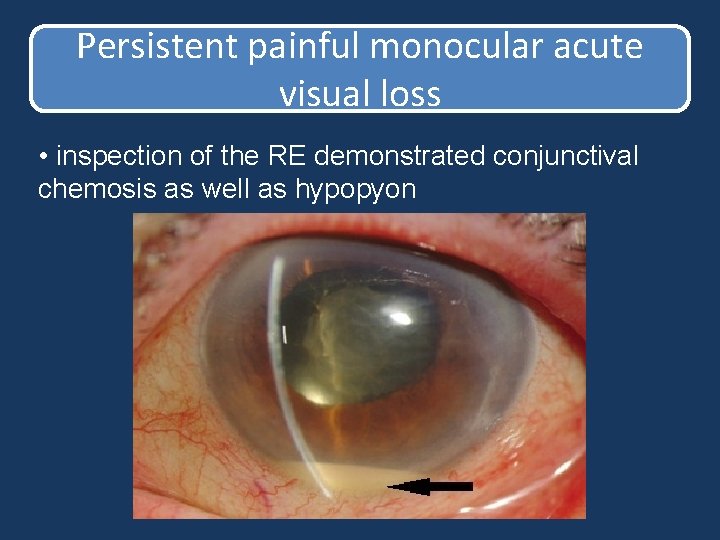 Persistent painful monocular acute visual loss

• inspection of the RE demonstrated conjunctival chemosis as well as hypopyon